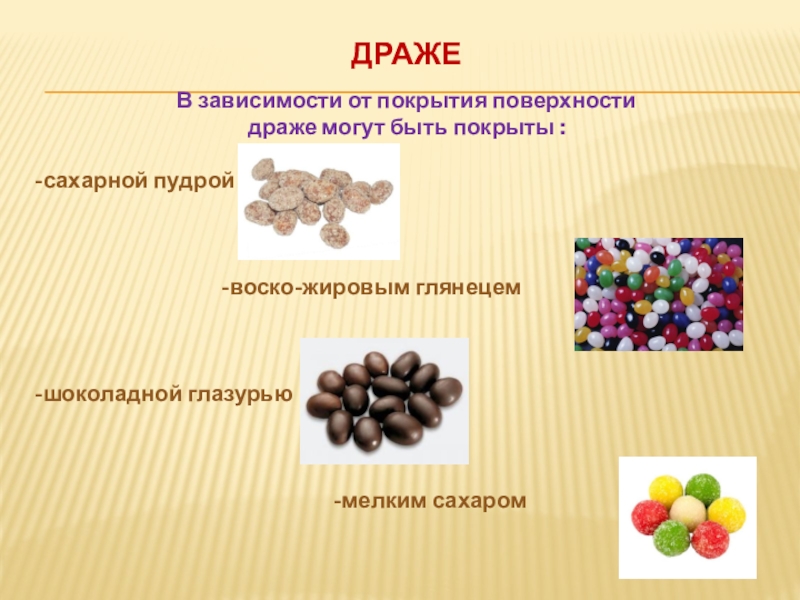 ДРАЖЕ

В зависимости от покрытия поверхности драже могут быть покрыты :

-сахарной пудрой

-воско-жировым глянецем

-шоколадной глазурью

-мелким сахаром